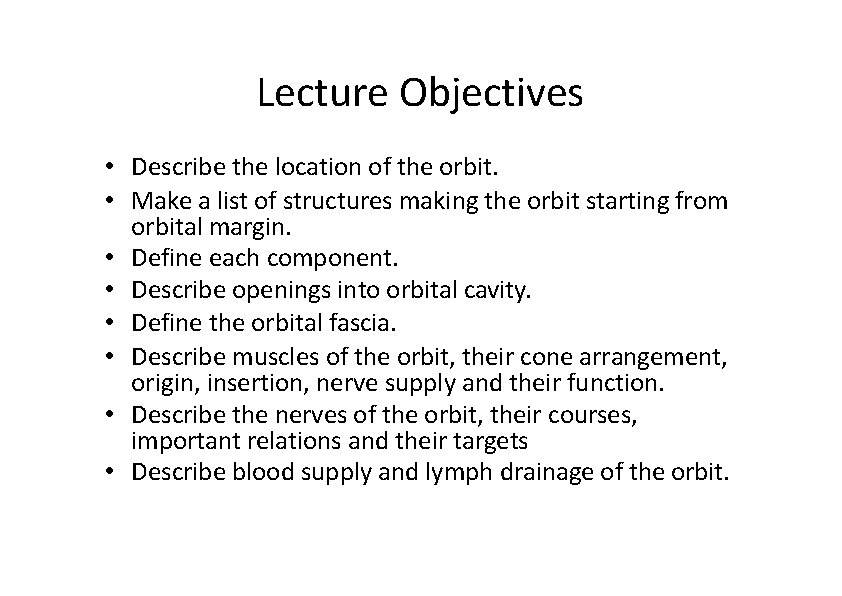 Lecture Objectives

• Describe the location of the orbit.
• Make a list of structures making the orbit starting from orbital margin.
• Define each component.
• Describe openings into orbital cavity.
• Define the orbital fascia.
• Describe muscles of the orbit, their cone arrangement, origin, insertion, nerve supply and their function.
• Describe the nerves of the orbit, their courses, important relations and their targets
• Describe blood supply and lymph drainage of the orbit.